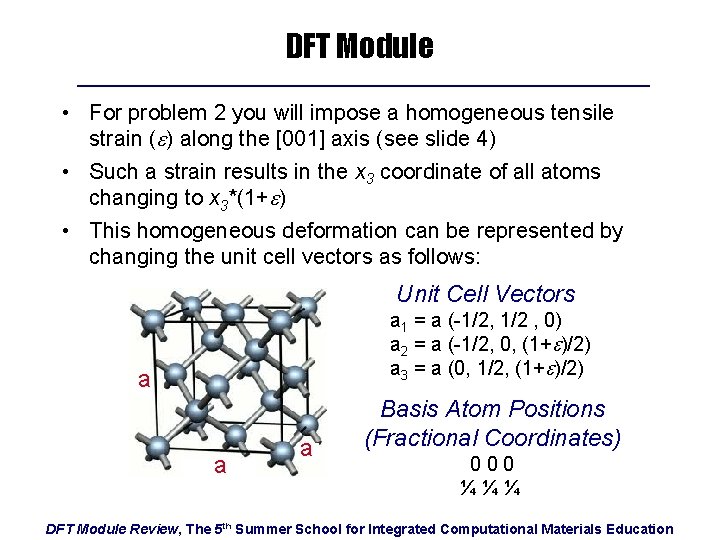 DFT Module

• For problem 2 you will impose a homogeneous tensile strain ($\varepsilon$) along the [001] axis (see slide 4)

• Such a strain results in the $x_3$ coordinate of all atoms changing to $x_3$*(1+$\varepsilon$)

• This homogeneous deformation can be represented by changing the unit cell vectors as follows:

a

a

a

Unit Cell Vectors

$a_1$ = a (-1/2, 1/2 , 0)

$a_2$ = a (-1/2, 0, (1+$\varepsilon$)/2)

$a_3$ = a (0, 1/2, (1+$\varepsilon$)/2)

Basis Atom Positions (Fractional Coordinates)

0 0 0

¼ ¼ ¼

DFT Module Review, The 5$^{th}$ Summer School for Integrated Computational Materials Education